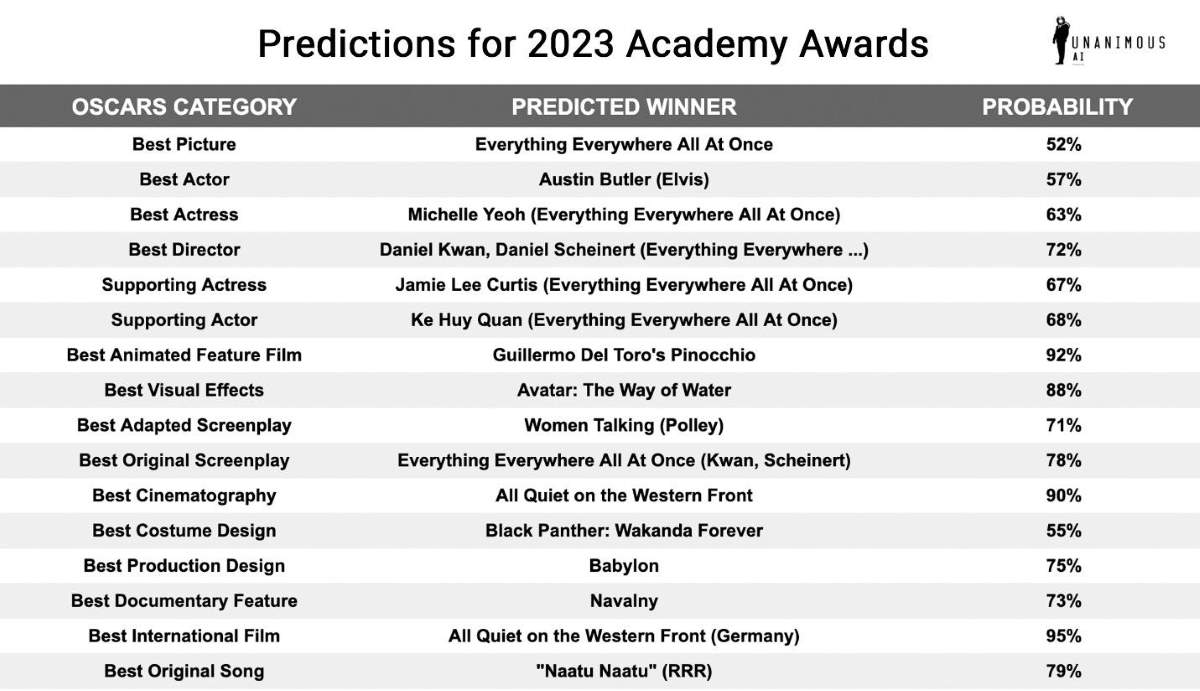 Predictions for 2023 Academy Awards

UNANIMOUS AI

| OSCARS CATEGORY | PREDICTED WINNER | PROBABILITY |
|---|---|---|
| Best Picture | Everything Everywhere All At Once | 52% |
| Best Actor | Austin Butler (Elvis) | 57% |
| Best Actress | Michelle Yeoh (Everything Everywhere All At Once) | 63% |
| Best Director | Daniel Kwan, Daniel Scheinert (Everything Everywhere ...) | 72% |
| Supporting Actress | Jamie Lee Curtis (Everything Everywhere All At Once) | 67% |
| Supporting Actor | Ke Huy Quan (Everything Everywhere All At Once) | 68% |
| Best Animated Feature Film | Guillermo Del Toro's Pinocchio | 92% |
| Best Visual Effects | Avatar: The Way of Water | 88% |
| Best Adapted Screenplay | Women Talking (Polley) | 71% |
| Best Original Screenplay | Everything Everywhere All At Once (Kwan, Scheinert) | 78% |
| Best Cinematography | All Quiet on the Western Front | 90% |
| Best Costume Design | Black Panther: Wakanda Forever | 55% |
| Best Production Design | Babylon | 75% |
| Best Documentary Feature | Navalny | 73% |
| Best International Film | All Quiet on the Western Front (Germany) | 95% |
| Best Original Song | "Naatu Naatu" (RRR) | 79% |